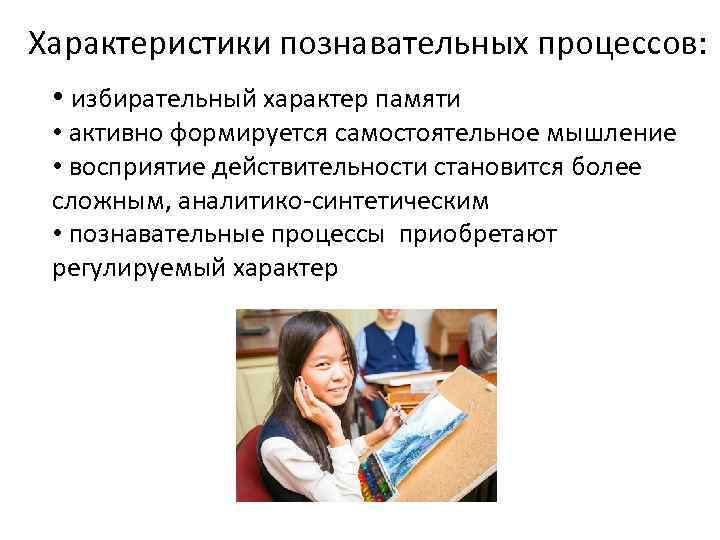 Характеристики познавательных процессов:

• избирательный характер памяти
• активно формируется самостоятельное мышление
• восприятие действительности становится более сложным, аналитико-синтетическим
• познавательные процессы приобретают регулируемый характер